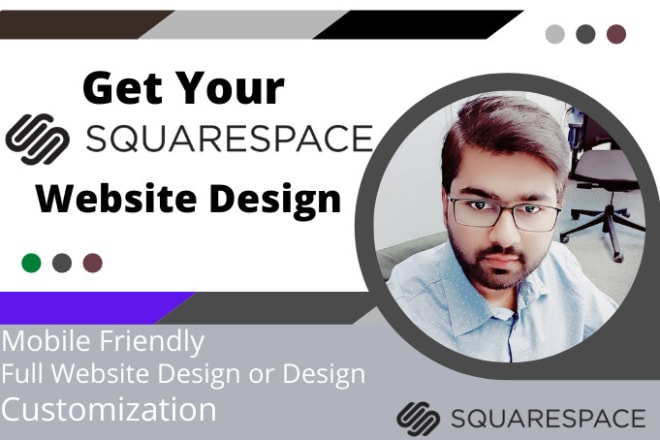 Get Your
SQUARESPACE
Website Design

Mobile Friendly
Full Website Design or Design Customization

SQUARESPACE